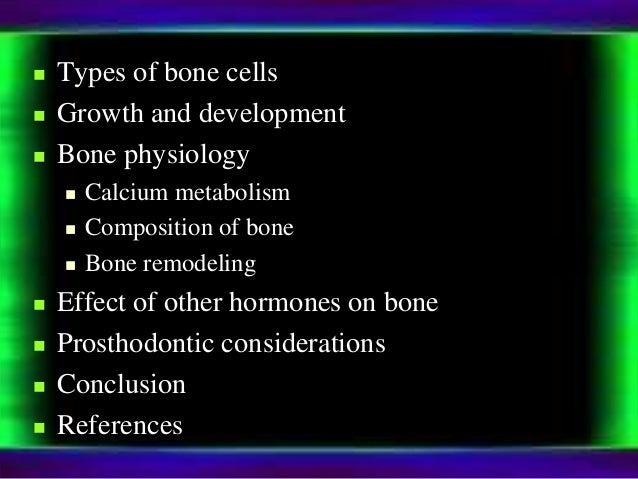 - Types of bone cells
- Growth and development
- Bone physiology
  - Calcium metabolism
  - Composition of bone
  - Bone remodeling
- Effect of other hormones on bone
- Prosthodontic considerations
- Conclusion
- References